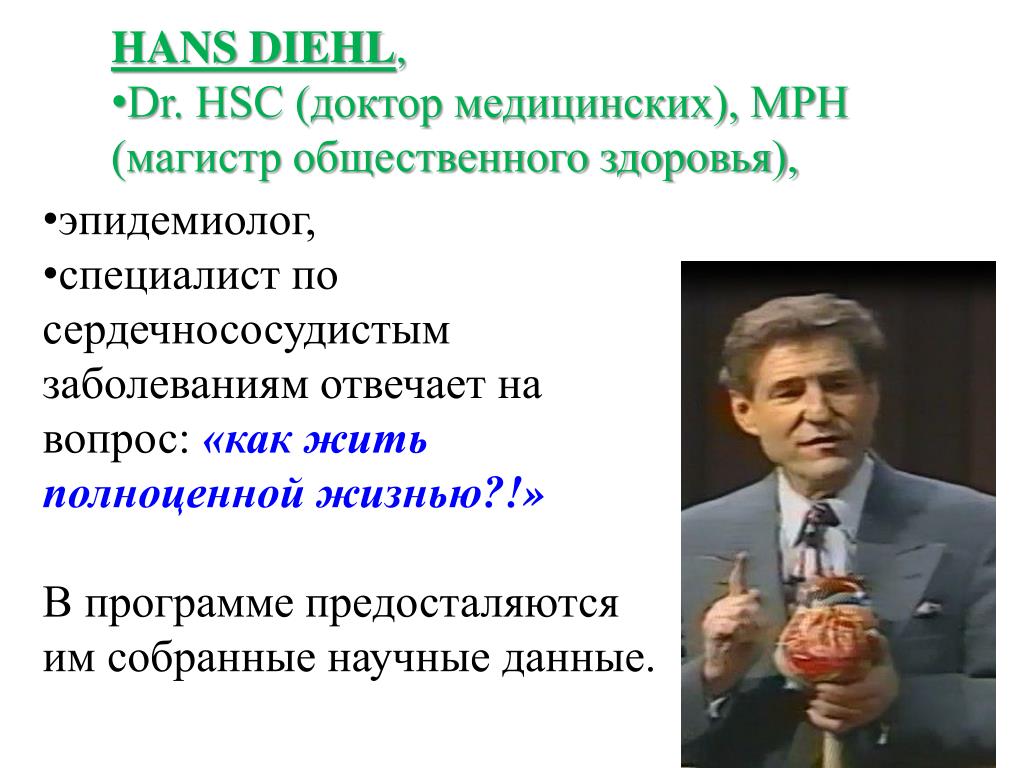 HANS DIEHL,
•Dr. HSC (доктор медицинских), MPH (магистр общественного здоровья),

•эпидемиолог,
•специалист по сердечнососудистым заболеваниям отвечает на вопрос: «как жить полноценной жизнью?!»

В программе предосталяются им собранные научные данные.